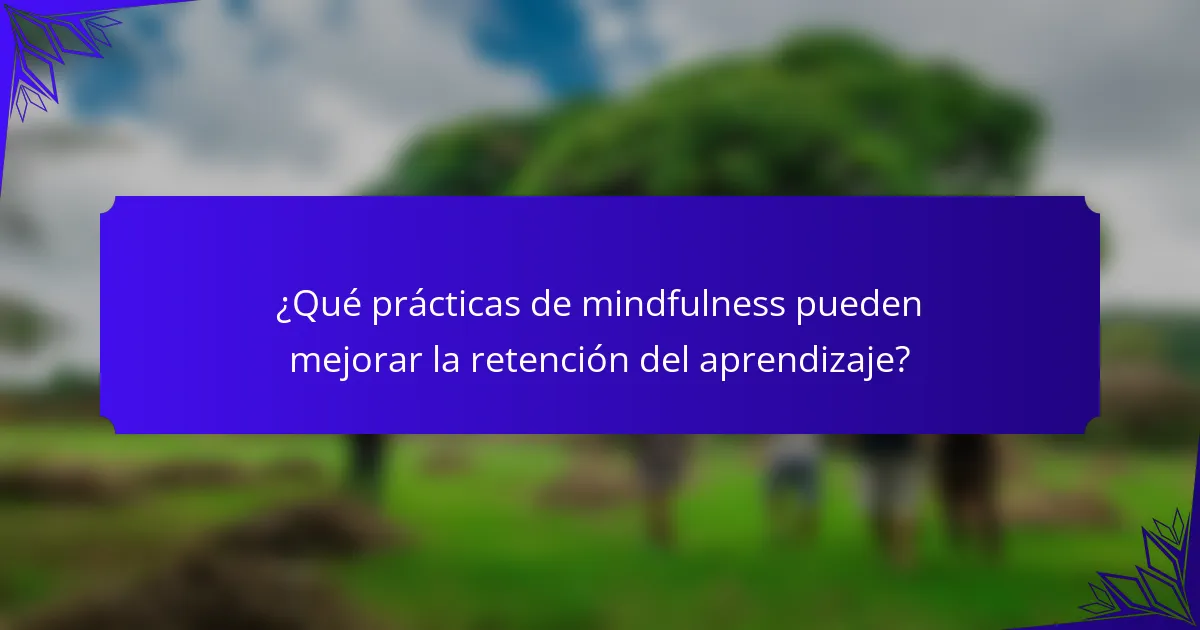 ¿Qué prácticas de mindfulness pueden mejorar la retención del aprendizaje?